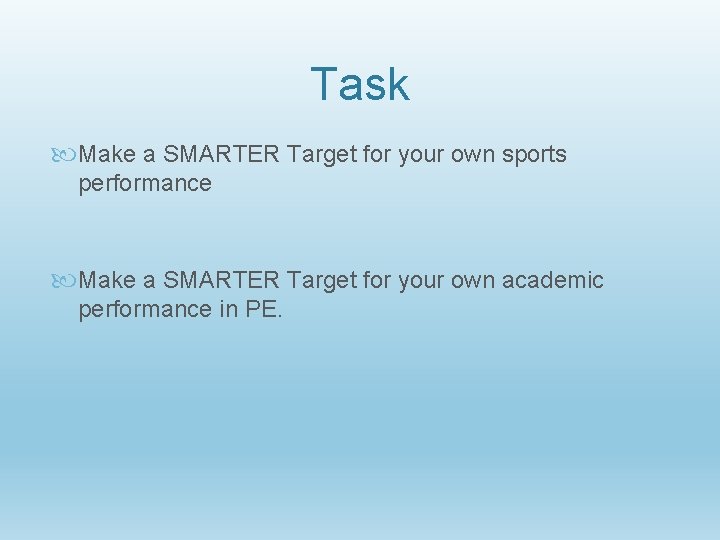 Task

Make a SMARTER Target for your own sports performance

Make a SMARTER Target for your own academic performance in PE.